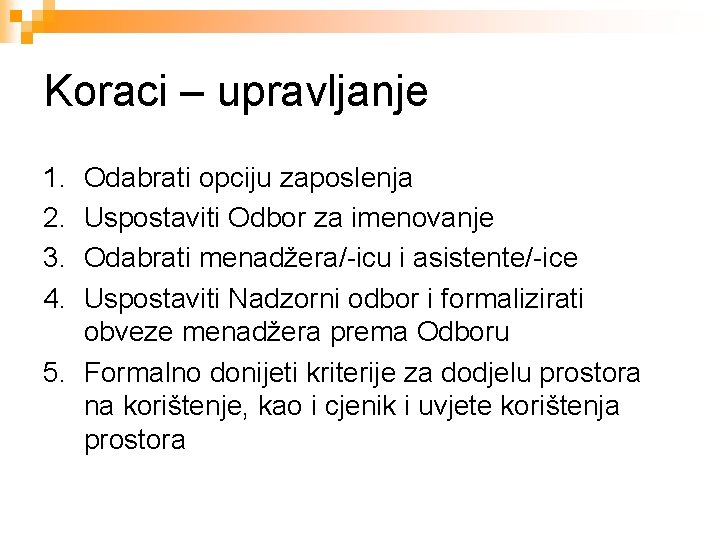 Koraci – upravljanje

1. Odabrati opciju zaposlenja
2. Uspostaviti Odbor za imenovanje
3. Odabrati menadžera/-icu i asistente/-ice
4. Uspostaviti Nadzorni odbor i formalizirati obveze menadžera prema Odboru
5. Formalno donijeti kriterije za dodjelu prostora na korištenje, kao i cjenik i uvjete korištenja prostora